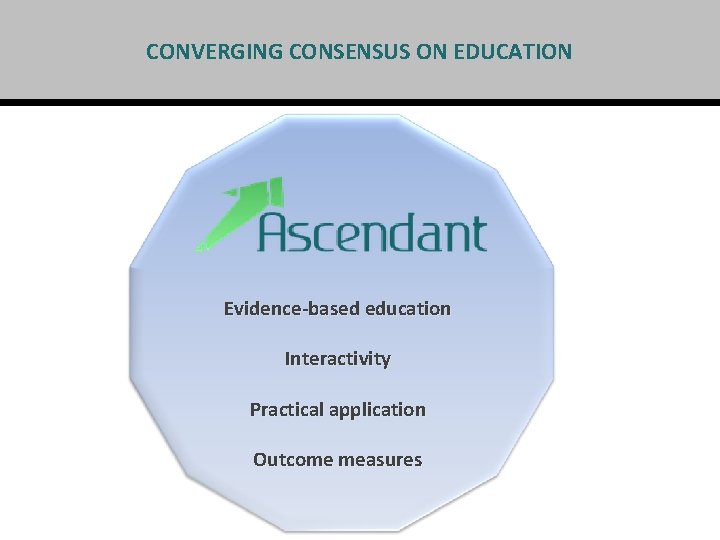 CONVERGING CONSENSUS ON EDUCATION

Ascendant

Evidence-based education

Interactivity

Practical application

Outcome measures